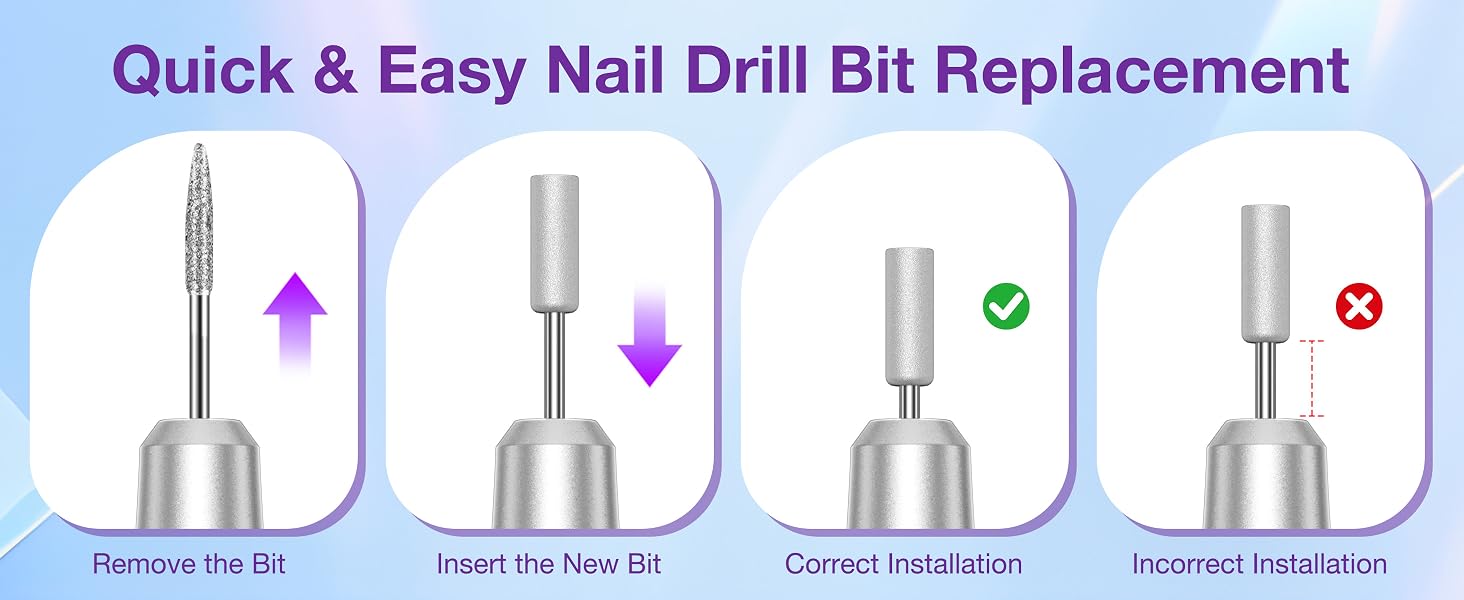 Quick & Easy Nail Drill Bit Replacement

Remove the Bit

Insert the New Bit

Correct Installation

Incorrect Installation